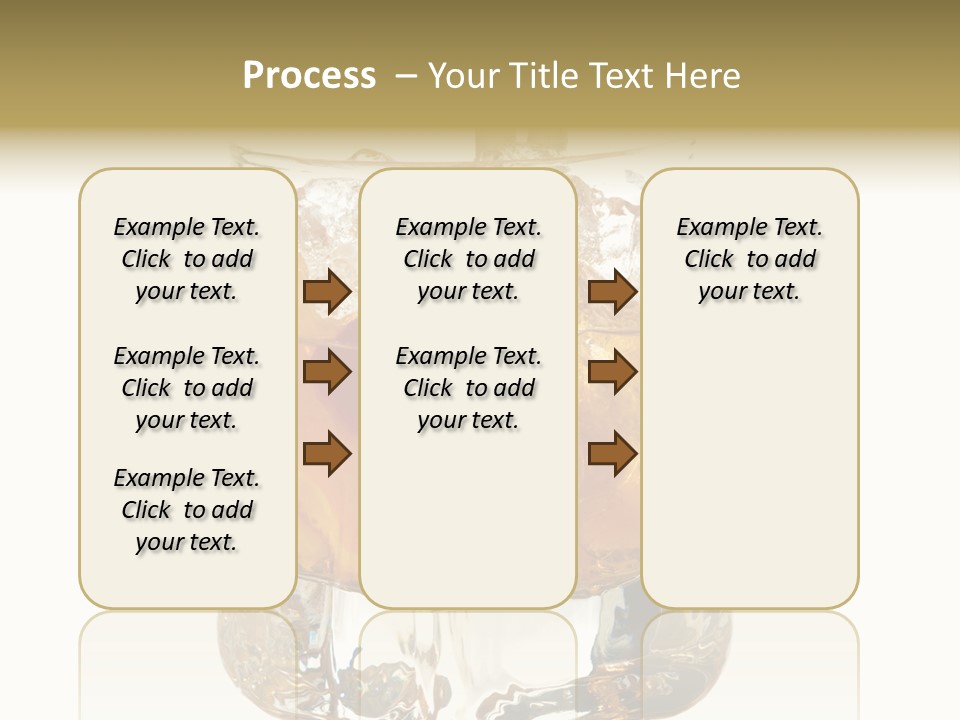 Process – Your Title Text Here

Example Text. Click to add your text.

Example Text. Click to add your text.

Example Text. Click to add your text.

Example Text. Click to add your text.

Example Text. Click to add your text.

Example Text. Click to add your text.